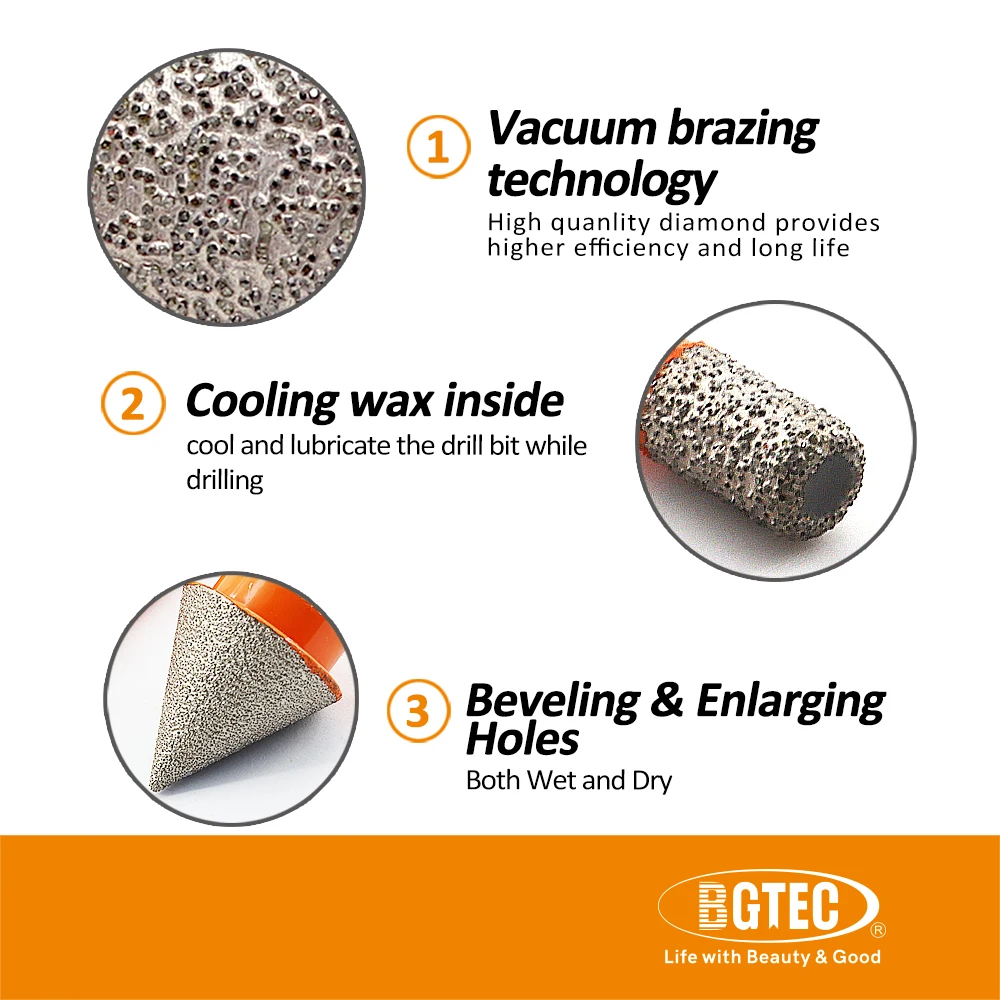 1 Vacuum brazing technology
High quanlity diamond provides higher efficiency and long life

2 Cooling wax inside
cool and lubricate the drill bit while drilling

3 Beveling & Enlarging Holes
Both Wet and Dry

BGTEC®
Life with Beauty & Good